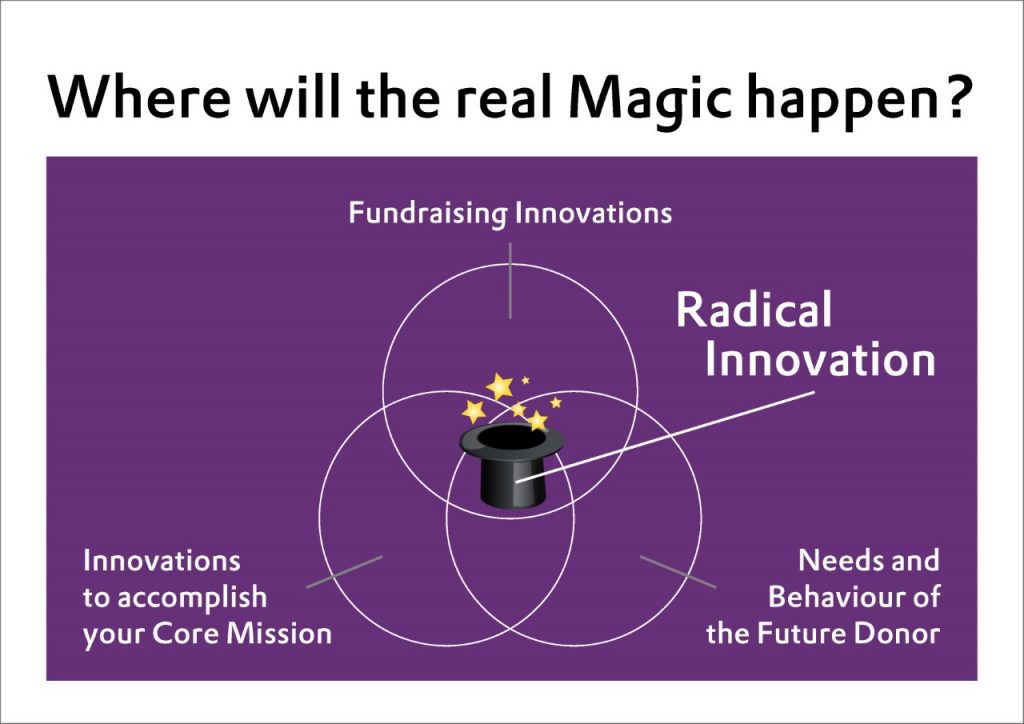 Where will the real Magic happen?

Fundraising Innovations

Radical Innovation

Innovations to accomplish your Core Mission

Needs and Behaviour of the Future Donor